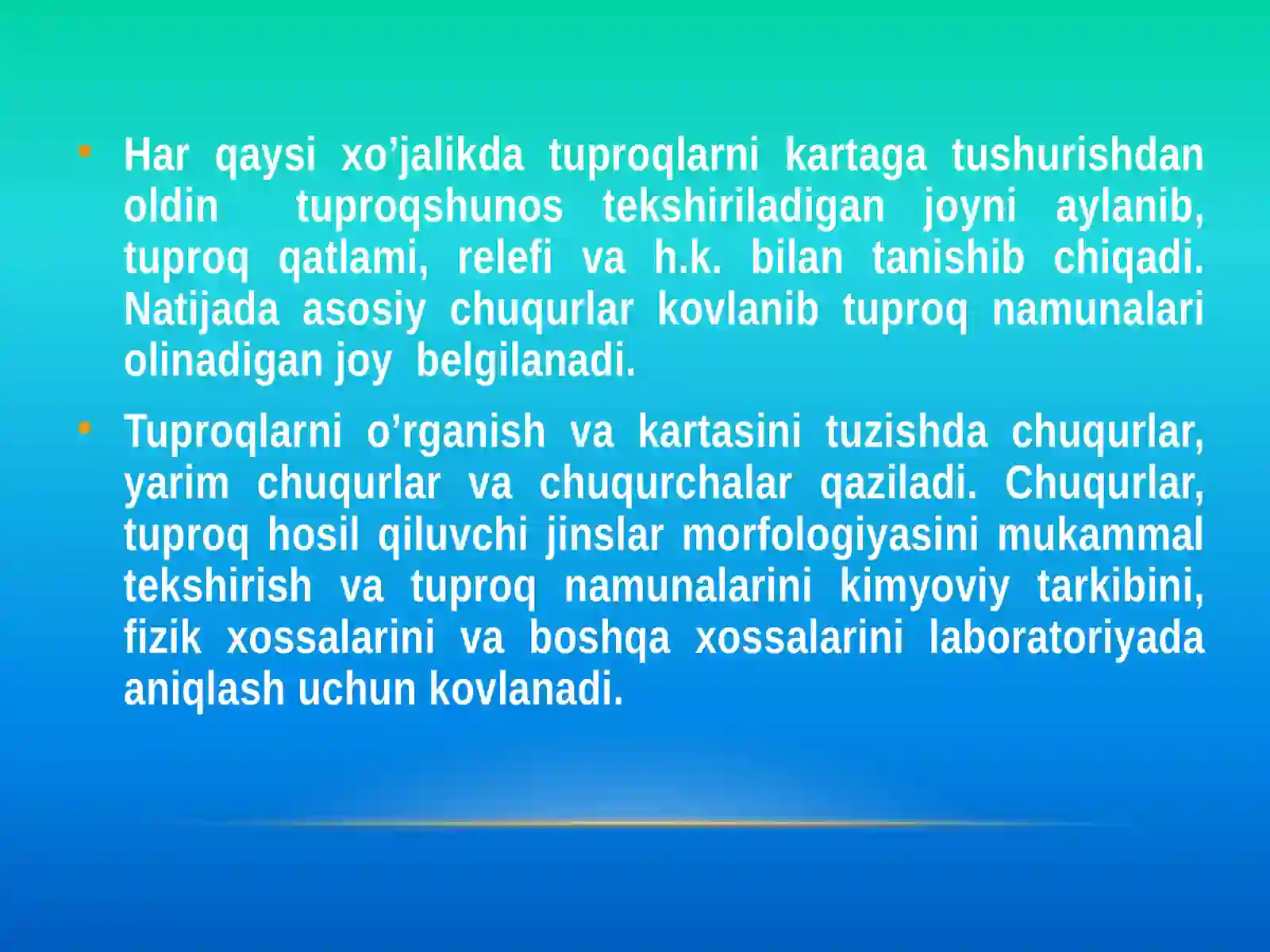 • Har qaysi xo’jalikda tuproqlarni kartaga tushurishdan oldin tuproqshunos tekshiriladigan joyni aylanib, tuproq qatlami, relefi va h.k. bilan tanishib chiqadi. Natijada asosiy chuqurlar kovlanib tuproq namunalari olinadigan joy belgilanadi.

• Tuproqlarni o’rganish va kartasini tuzishda chuqurlar, yarim chuqurlar va chuqurchalar qaziladi. Chuqurlar, tuproq hosil qiluvchi jinslar morfologiyasini mukammal tekshirish va tuproq namunalarini kimyoviy tarkibini, fizik xossalarini va boshqa xossalarini laboratoriyada aniqlash uchun kovlanadi.